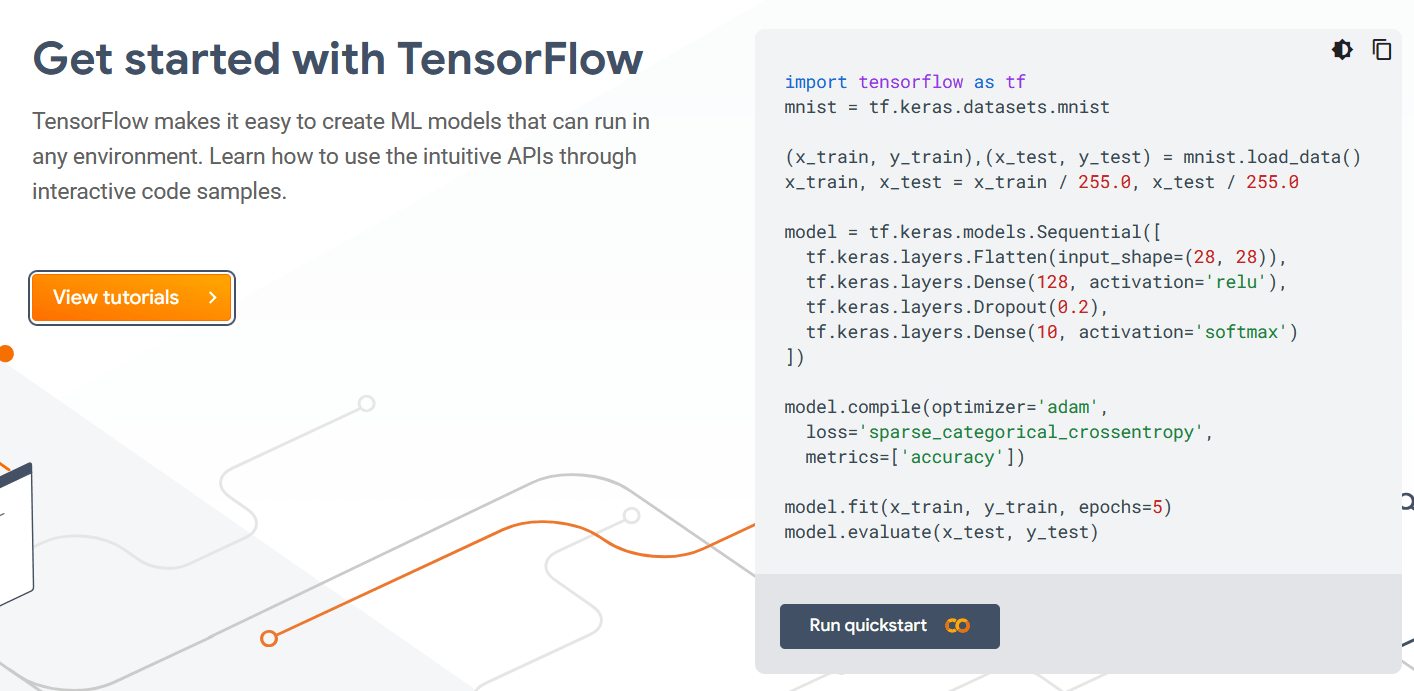 Get started with TensorFlow

TensorFlow makes it easy to create ML models that can run in any environment. Learn how to use the intuitive APIs through interactive code samples.

View tutorials

import tensorflow as tf
mnist = tf.keras.datasets.mnist

(x_train, y_train),(x_test, y_test) = mnist.load_data()
x_train, x_test = x_train / 255.0, x_test / 255.0

model = tf.keras.models.Sequential([
  tf.keras.layers.Flatten(input_shape=(28, 28)),
  tf.keras.layers.Dense(128, activation='relu'),
  tf.keras.layers.Dropout(0.2),
  tf.keras.layers.Dense(10, activation='softmax')
])

model.compile(optimizer='adam',
  loss='sparse_categorical_crossentropy',
  metrics=['accuracy'])

model.fit(x_train, y_train, epochs=5)
model.evaluate(x_test, y_test)

Run quickstart